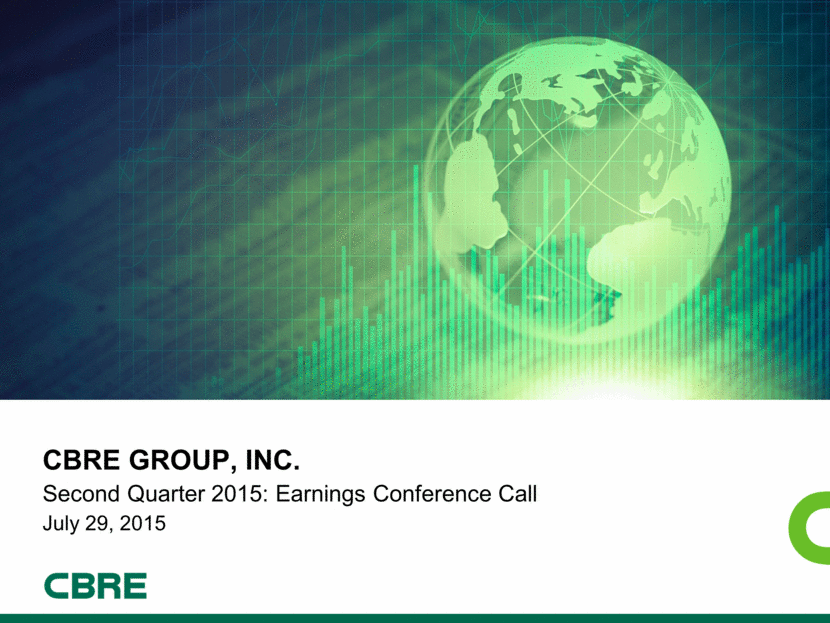 CBRE GROUP, INC.
Second Quarter 2015: Earnings Conference Call
July 29, 2015

CBRE